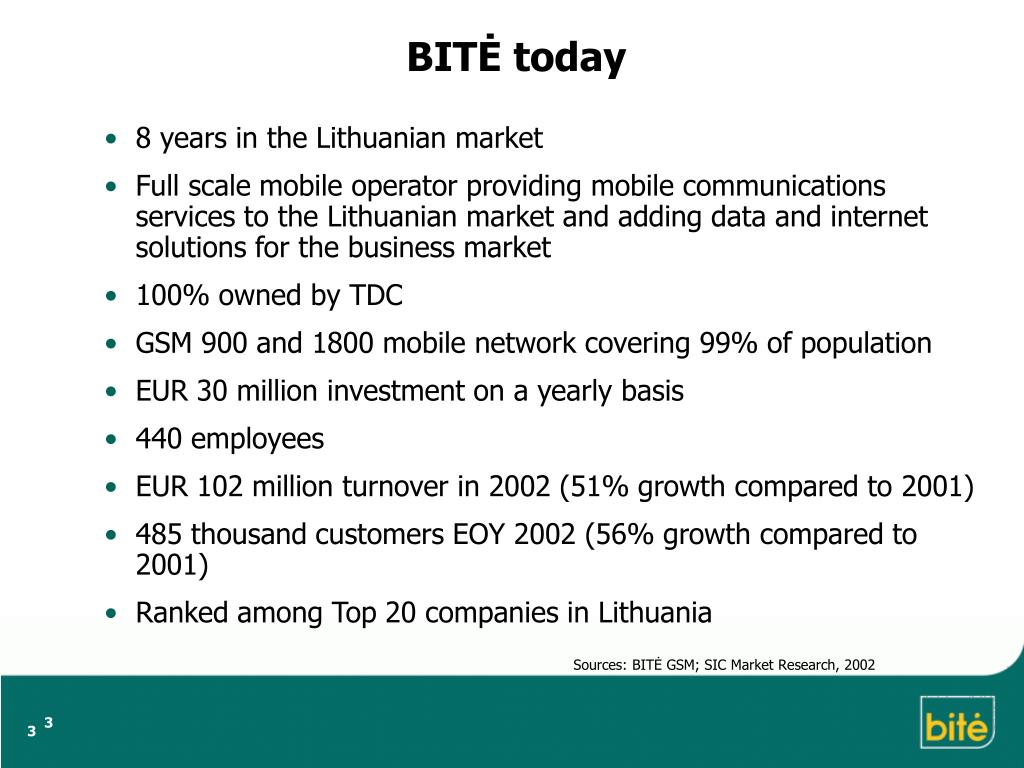 BITĖ today

• 8 years in the Lithuanian market
• Full scale mobile operator providing mobile communications services to the Lithuanian market and adding data and internet solutions for the business market
• 100% owned by TDC
• GSM 900 and 1800 mobile network covering 99% of population
• EUR 30 million investment on a yearly basis
• 440 employees
• EUR 102 million turnover in 2002 (51% growth compared to 2001)
• 485 thousand customers EOY 2002 (56% growth compared to 2001)
• Ranked among Top 20 companies in Lithuania

Sources: BITĖ GSM; SIC Market Research, 2002

3 3

bitė